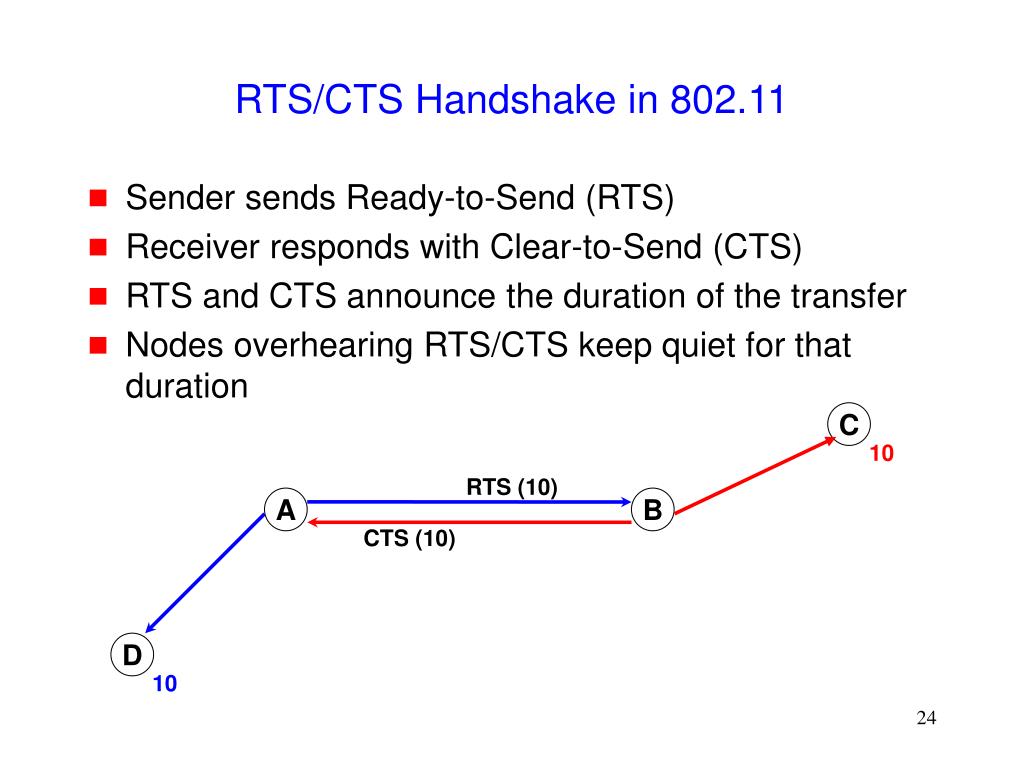 RTS/CTS Handshake in 802.11

- Sender sends Ready-to-Send (RTS)
- Receiver responds with Clear-to-Send (CTS)
- RTS and CTS announce the duration of the transfer
- Nodes overhearing RTS/CTS keep quiet for that duration

C
10
RTS (10)
A
B
CTS (10)
D
10

24